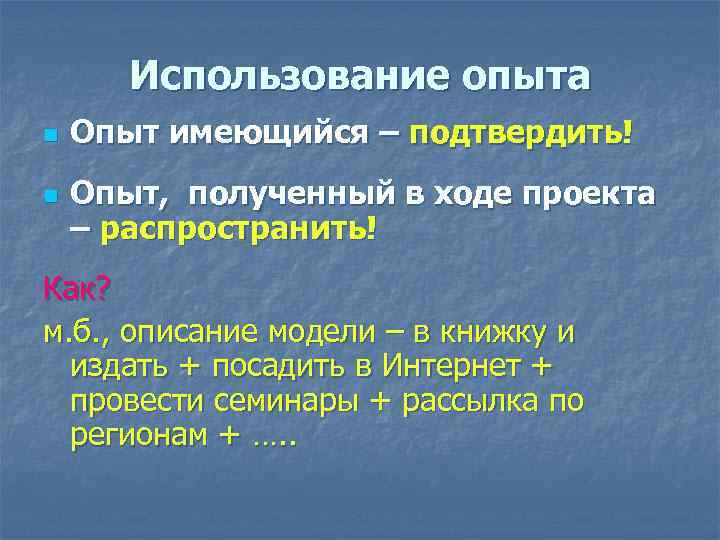 Использование опыта

Опыт имеющийся – подтвердить!

Опыт,  полученный в ходе проекта – распространить!

Как?

м.б., описание модели – в книжку и издать + посадить в Интернет + провести семинары + рассылка по регионам + …..